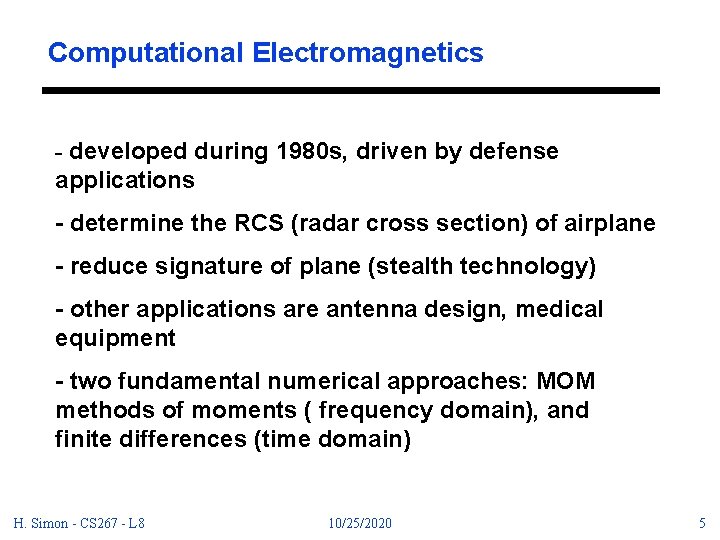 Computational Electromagnetics

- developed during 1980s, driven by defense applications

- determine the RCS (radar cross section) of airplane

- reduce signature of plane (stealth technology)

- other applications are antenna design, medical equipment

- two fundamental numerical approaches: MOM methods of moments ( frequency domain), and finite differences (time domain)

H. Simon - CS267 - L8

10/25/2020

5